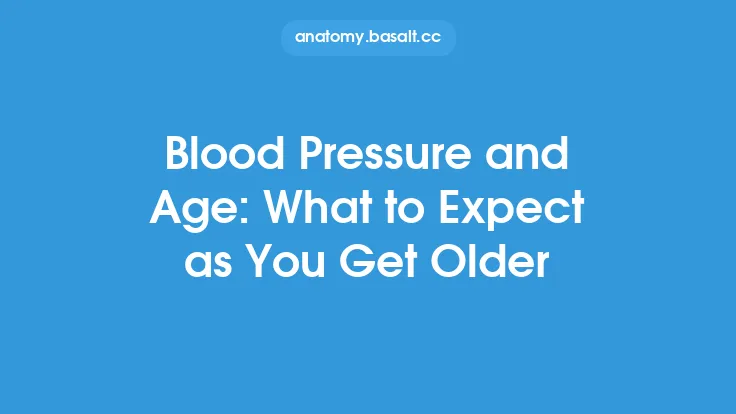 anatomy.basalt.cc

Blood Pressure and Age: What to Expect as You Get Older